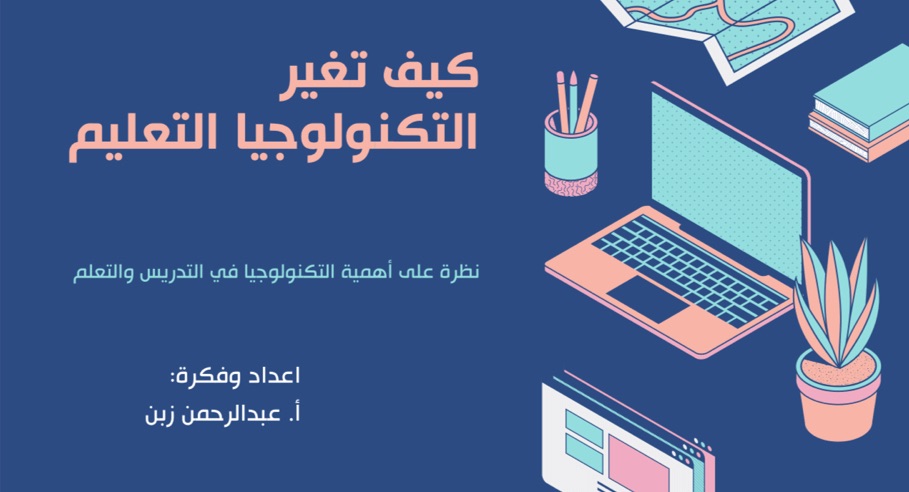 كيف تغير
التكنولوجيا التعليم

نظرة على أهمية التكنولوجيا في التدريس والتعلم

اعداد وفكرة:
أ. عبدالرحمن زبن